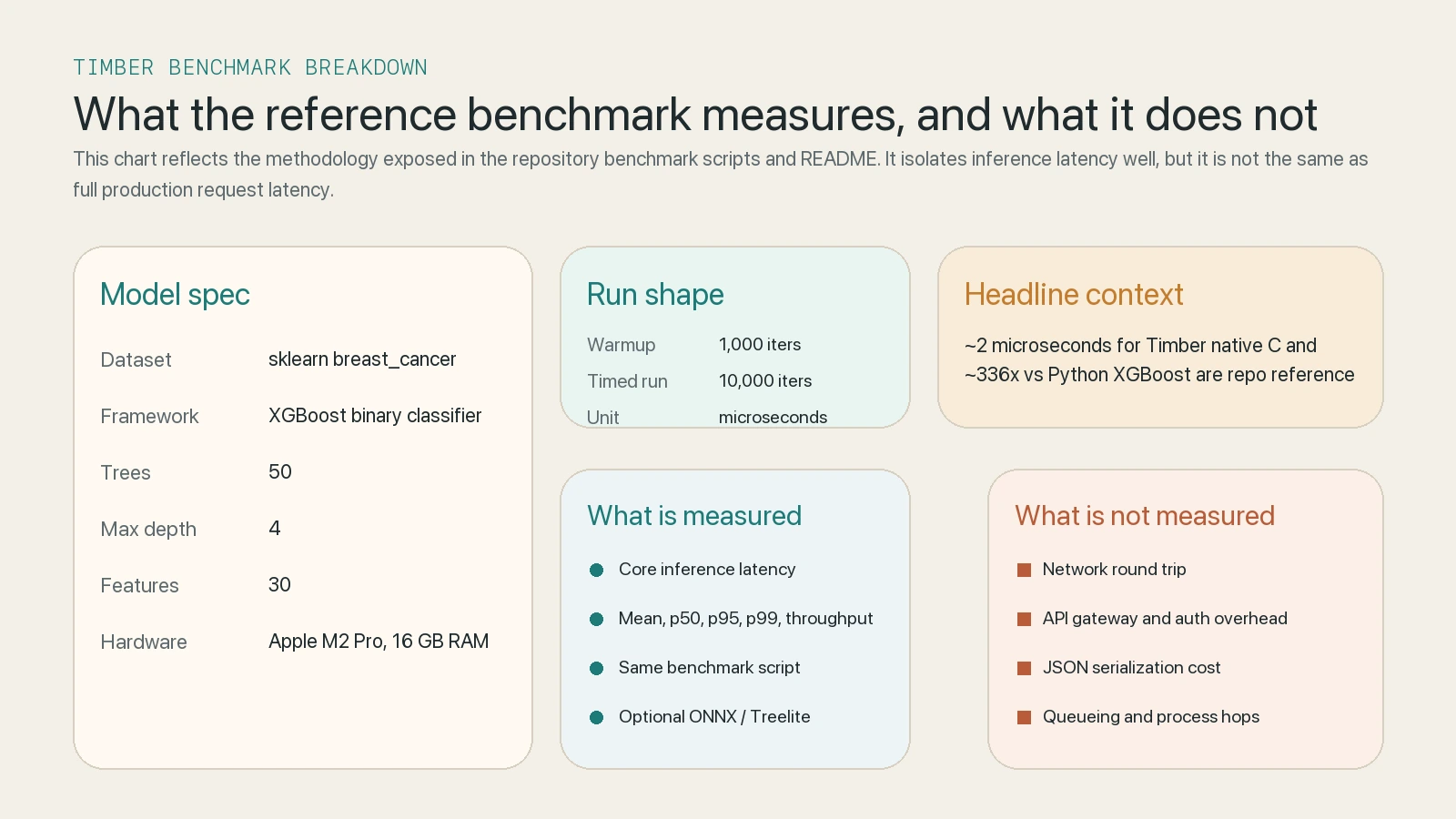 TIMBER BENCHMARK BREAKDOWN

What the reference benchmark measures, and what it does not

This chart reflects the methodology exposed in the repository benchmark scripts and README. It isolates inference latency well, but it is not the same as full production request latency.

Model spec

| Dataset | sklearn breast_cancer |
|---|---|
| Framework | XGBoost binary classifier |
| Trees | 50 |
| Max depth | 4 |
| Features | 30 |
| Hardware | Apple M2 Pro, 16 GB RAM |

Run shape

| Warmup | 1,000 iters |
|---|---|
| Timed run | 10,000 iters |
| Unit | microseconds |

Headline context

~2 microseconds for Timber native C and ~336x vs Python XGBoost are repo reference

What is measured

Core inference latency

Mean, p50, p95, p99, throughput

Same benchmark script

Optional ONNX / Treelite

What is not measured

Network round trip

API gateway and auth overhead

JSON serialization cost

Queueing and process hops